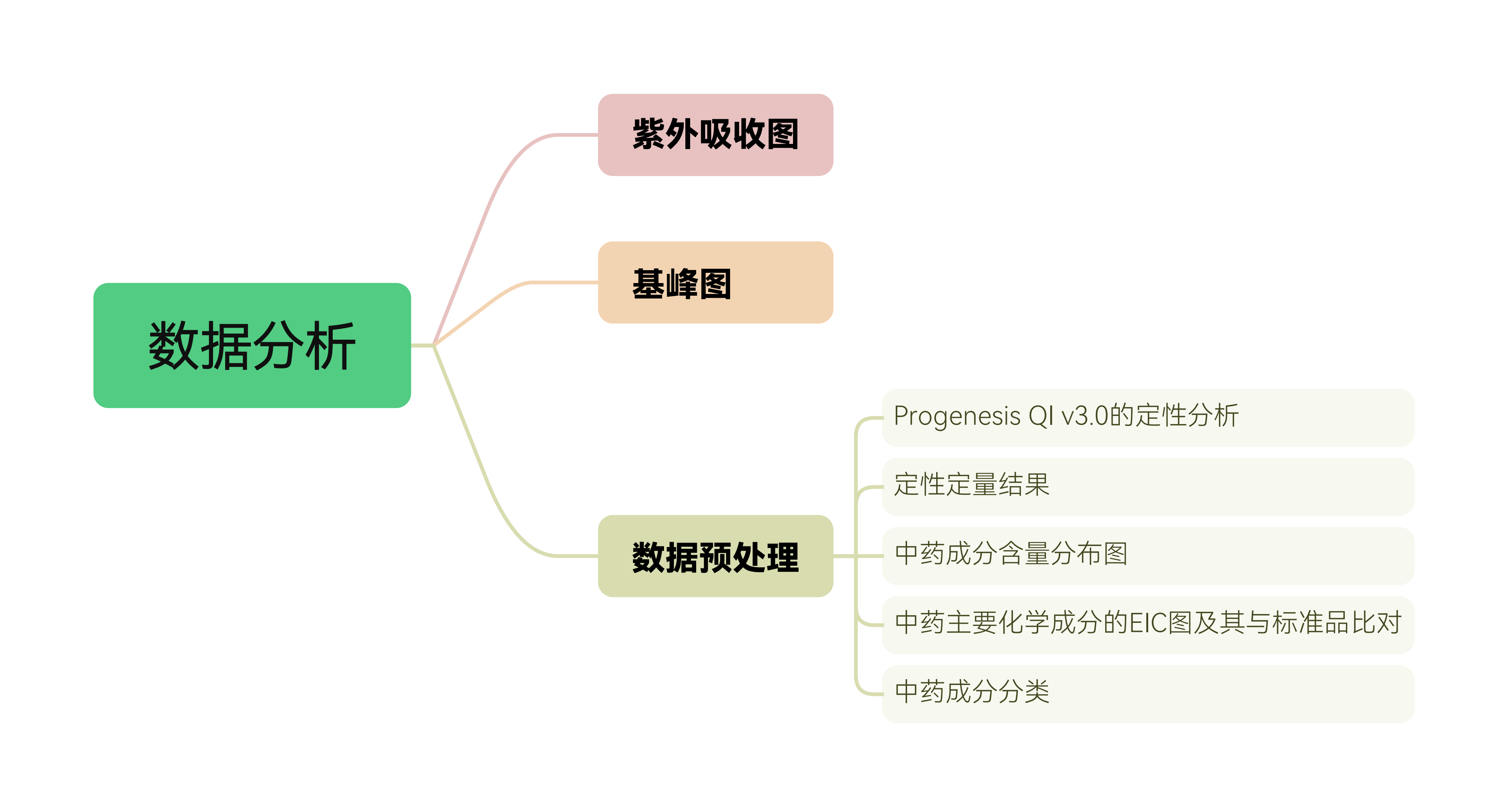 数据分析

紫外吸收图

基峰图

数据预处理

Progenesis QI v3.0的定性分析

定性定量结果

中药成分含量分布图

中药主要化学成分的EIC图及其与标准品比对

中药成分分类